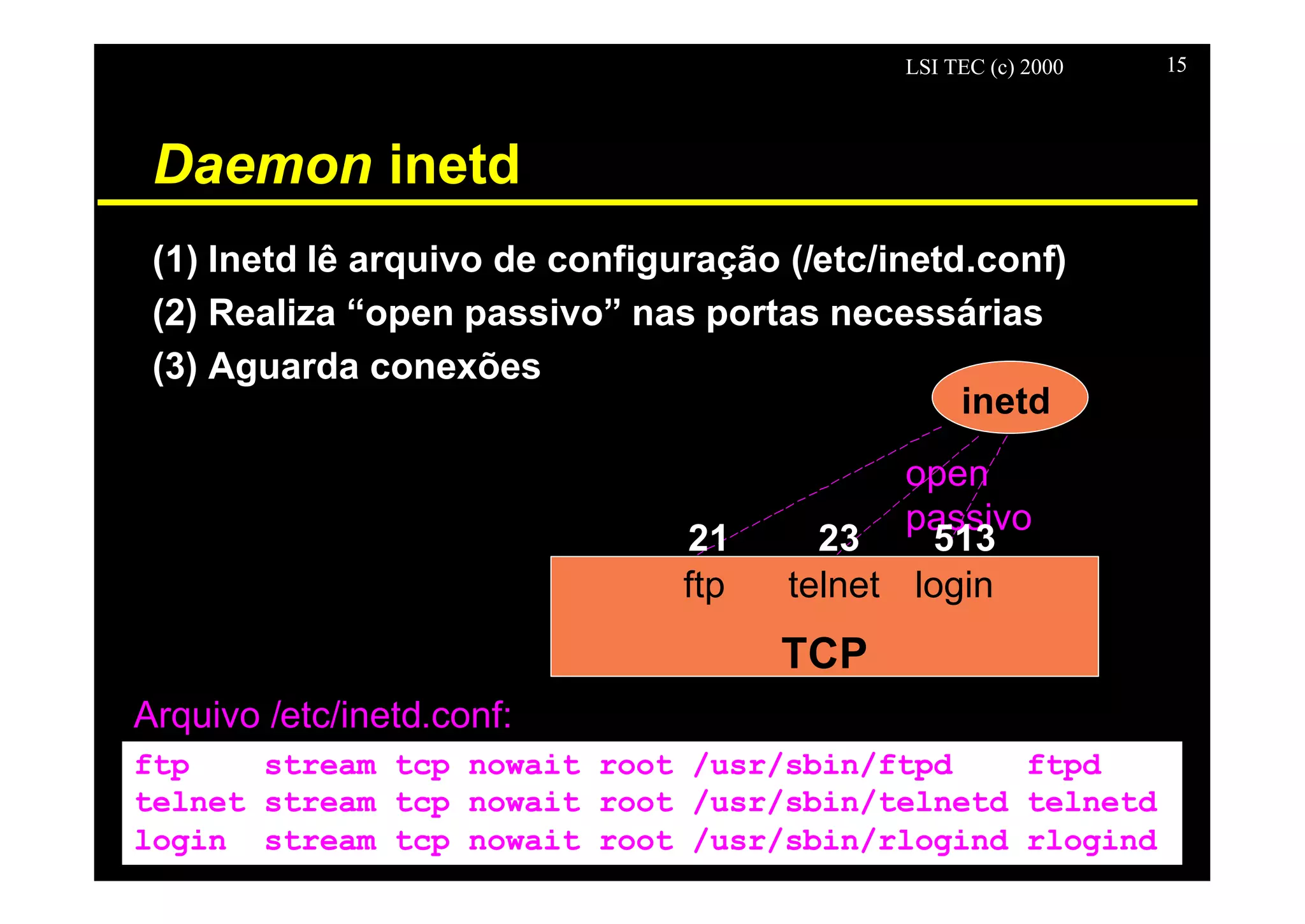 LSI TEC (c) 2000 15

Daemon inetd

(1) Inetd lê arquivo de configuração (/etc/inetd.conf)
(2) Realiza “open passivo” nas portas necessárias
(3) Aguarda conexões

inetd

open passivo

21 23 513

ftp telnet login

TCP

Arquivo /etc/inetd.conf:

ftp stream tcp nowait root /usr/sbin/ftpd ftpd
telnet stream tcp nowait root /usr/sbin/telnetd telnetd
login stream tcp nowait root /usr/sbin/rlogind rlogind